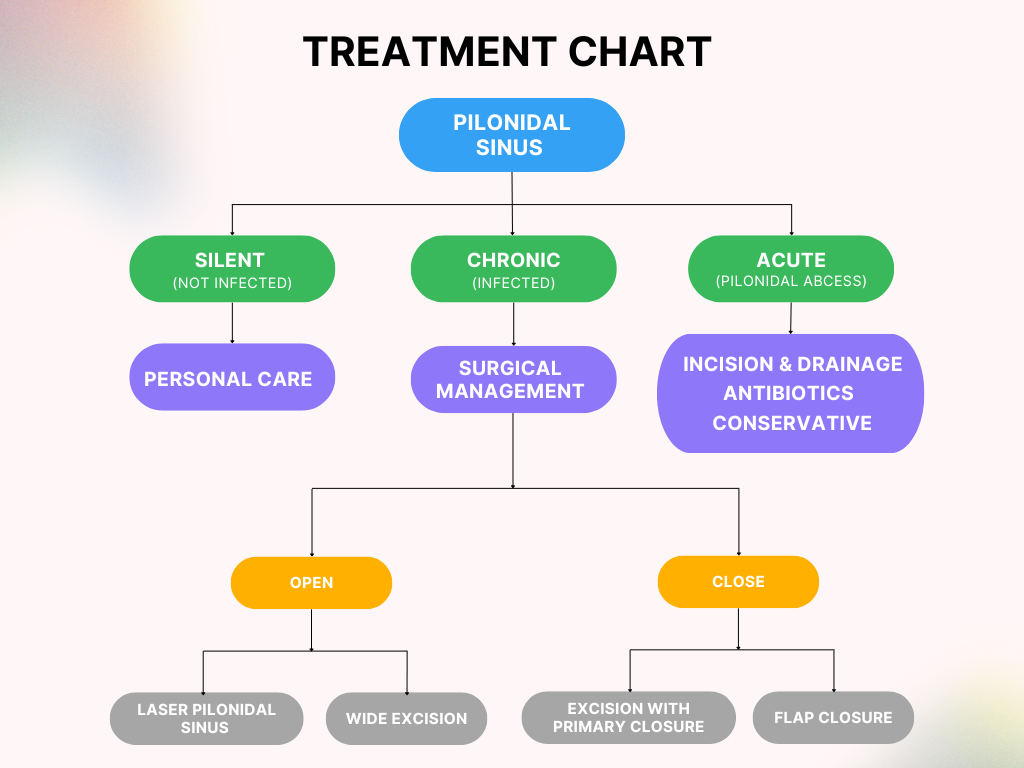 TREATMENT CHART

PILONIDAL SINUS

SILENT
(NOT INFECTED)

CHRONIC
(INFECTED)

ACUTE
(PILONIDAL ABCESS)

PERSONAL CARE

SURGICAL MANAGEMENT

INCISION & DRAINAGE
ANTIBIOTICS
CONSERVATIVE

OPEN

CLOSE

LASER PILONIDAL SINUS

WIDE EXCISION

EXCISION WITH PRIMARY CLOSURE

FLAP CLOSURE